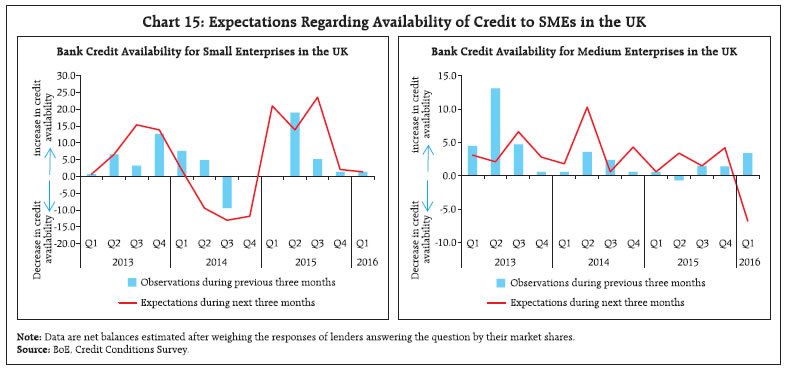 Chart 15: Expectations Regarding Availability of Credit to SMEs in the UK

Bank Credit Availability for Small Enterprises in the UK

increase in credit availability

Decrease in credit availability

30.0
25.0
20.0
15.0
10.0
5.0
0.0
-5.0
-10.0
-15.0
-20.0

Q1 Q2 Q3 Q4 Q1 Q2 Q3 Q4 Q1 Q2 Q3 Q4 Q1
2013 2014 2015 2016

Observations during previous three months
Expectations during next three months

Bank Credit Availability for Medium Enterprises in the UK

increase in credit availability

Decrease in credit availability

15.0
10.0
5.0
0.0
-5.0
-10.0

Q1 Q2 Q3 Q4 Q1 Q2 Q3 Q4 Q1 Q2 Q3 Q4 Q1
2013 2014 2015 2016

Observations during previous three months
Expectations during next three months

Note: Data are net balances estimated after weighing the responses of lenders answering the question by their market shares.
Source: BoE. Credit Conditions Survey.